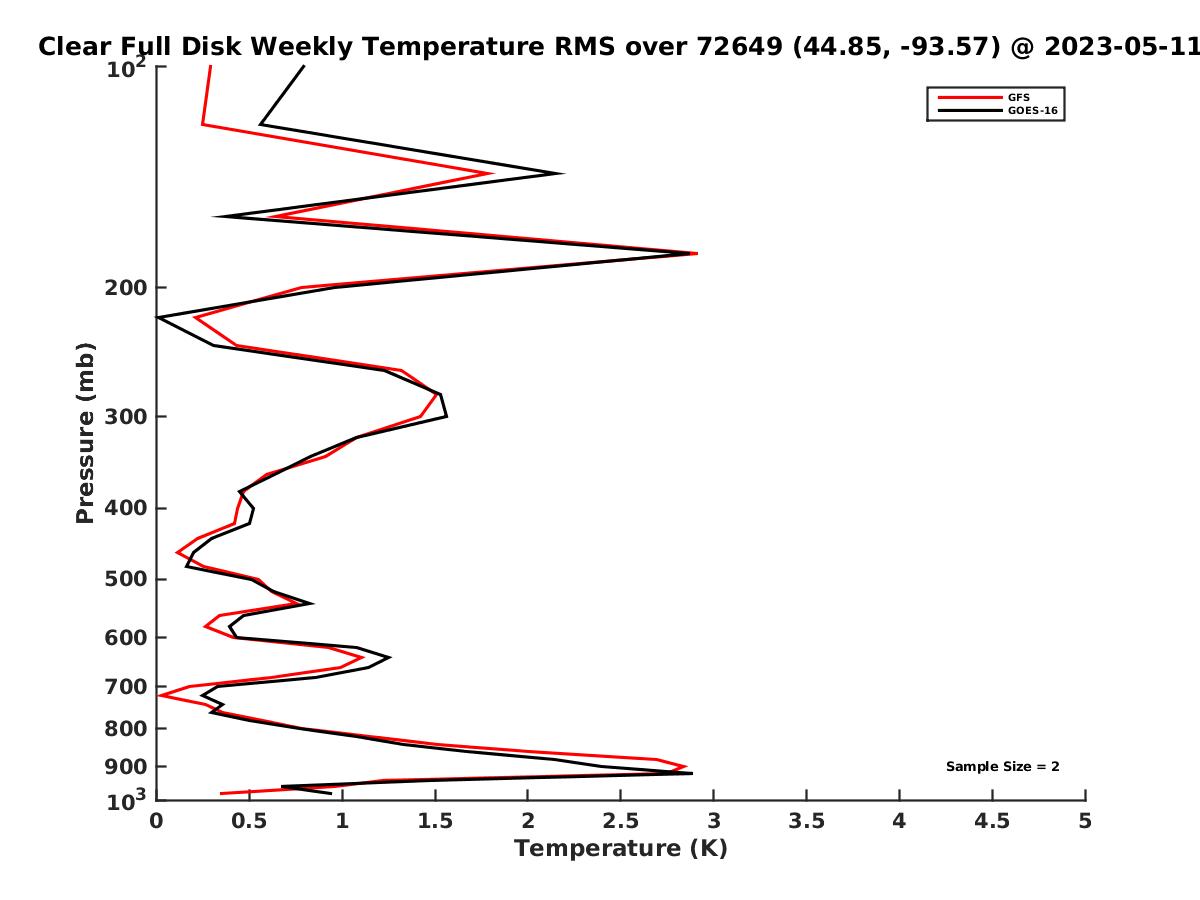 Clear Full Disk Weekly Temperature RMS over 72649 (44.85, -93.57) @ 2023-05-11

GFS
GOES-16

Pressure (mb)

$10^2$
200
300
400
500
600
700
800
900
$10^3$

Sample Size = 2

0
0.5
1
1.5
2
2.5
3
3.5
4
4.5
5

Temperature (K)